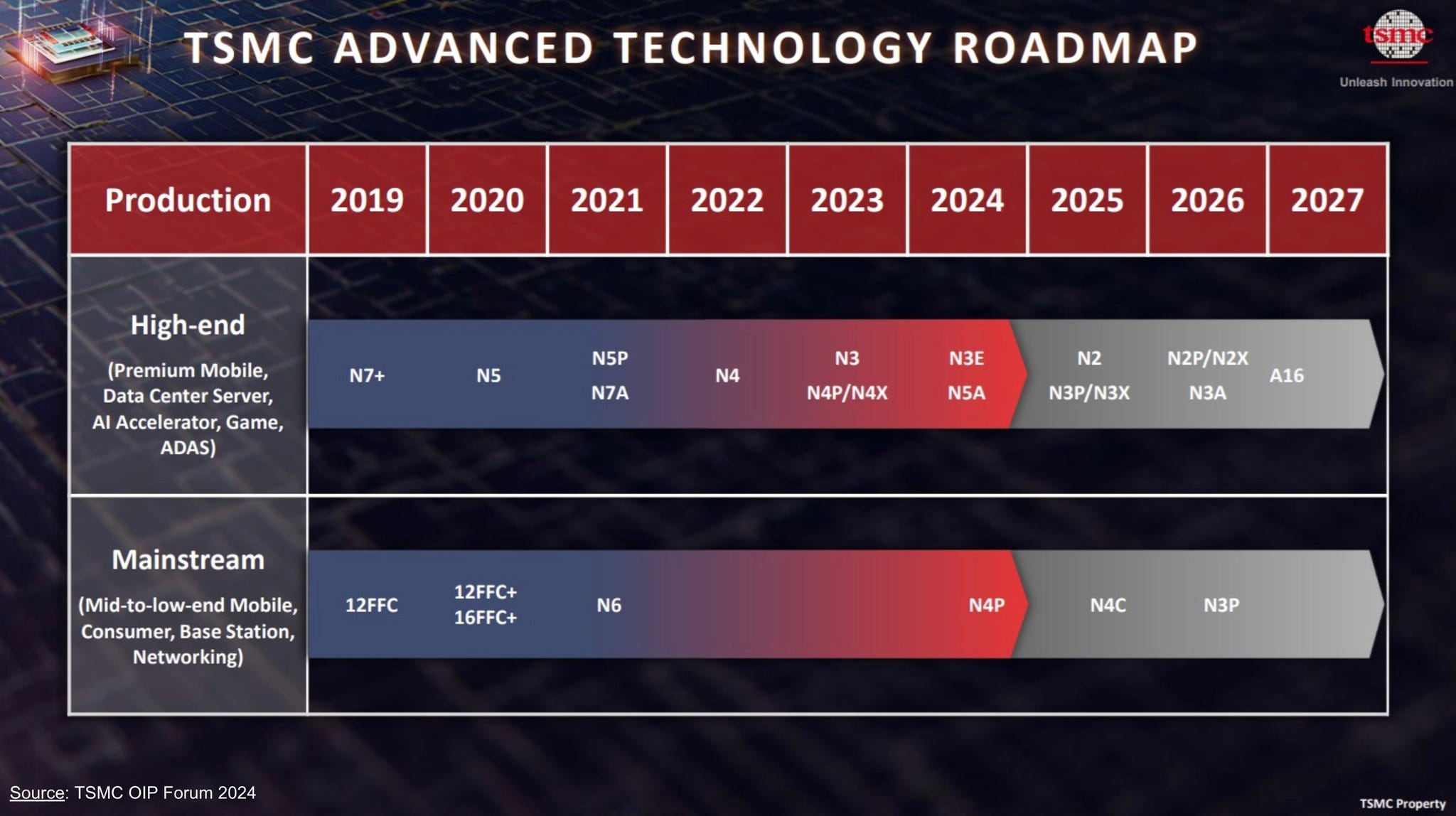 TSMC ADVANCED TECHNOLOGY ROADMAP

tsmc
Unleash Innovation

| Production | 2019 | 2020 | 2021 | 2022 | 2023 | 2024 | 2025 | 2026 | 2027 |
|---|---|---|---|---|---|---|---|---|---|
| High-end (Premium Mobile, Data Center Server, AI Accelerator, Game, ADAS) | N7+ | N5 | N5P N7A | N4 | N3 N4P/N4X | N3E N5A | N2 N3P/N3X | N2P/N2X N3A | A16 |
| Mainstream (Mid-to-low-end Mobile, Consumer, Base Station, Networking) | 12FFC | 12FFC+ 16FFC+ | N6 | | | N4P | N4C | N3P | |

Source: TSMC OIP Forum 2024

TSMC Property